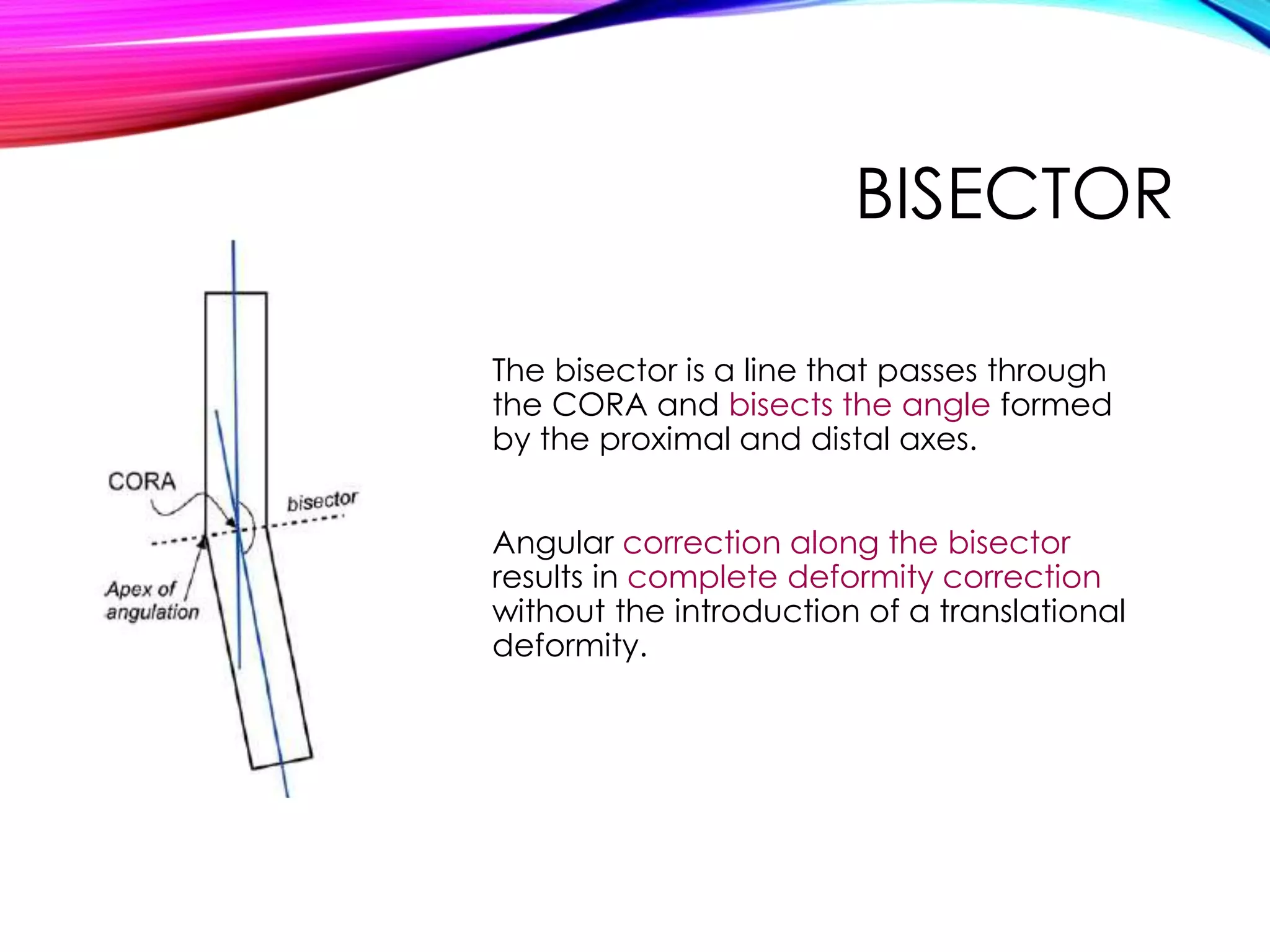 BISECTOR

CORA

bisector

Apex of angulation

The bisector is a line that passes through the CORA and bisects the angle formed by the proximal and distal axes.

Angular correction along the bisector results in complete deformity correction without the introduction of a translational deformity.